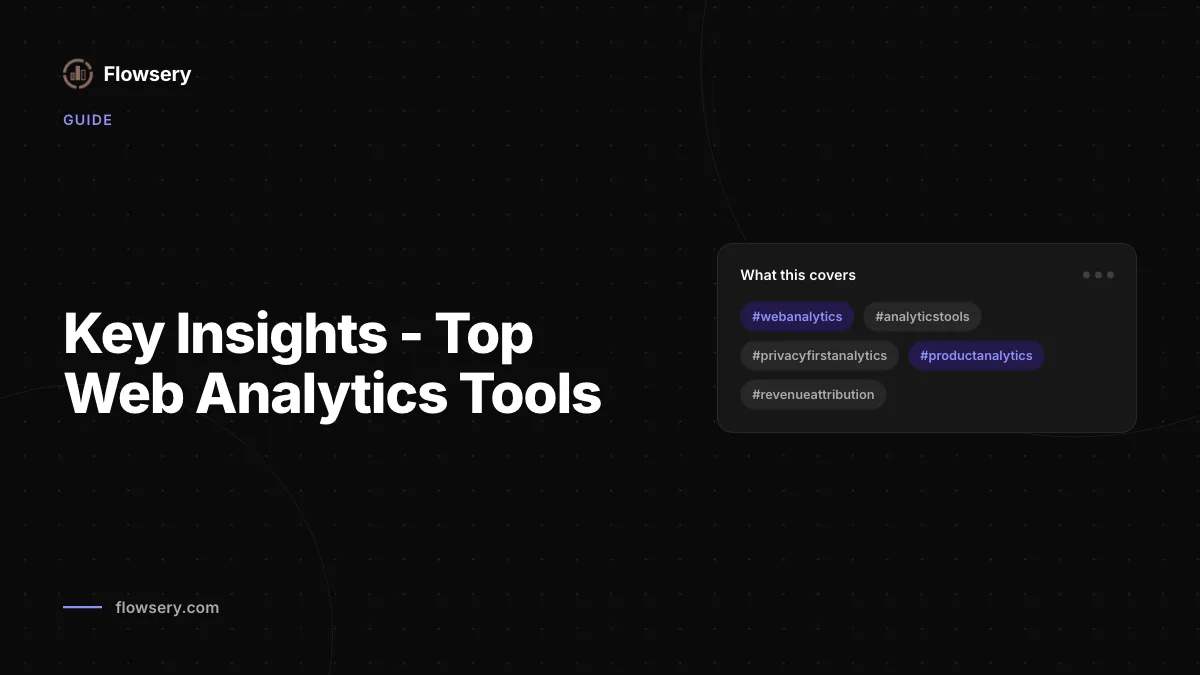 Flowsery

GUIDE

Key Insights - Top Web Analytics Tools

What this covers

#webanalytics #analyticstools #privacyfirstanalytics #productanalytics #revenueattribution

flowsery.com